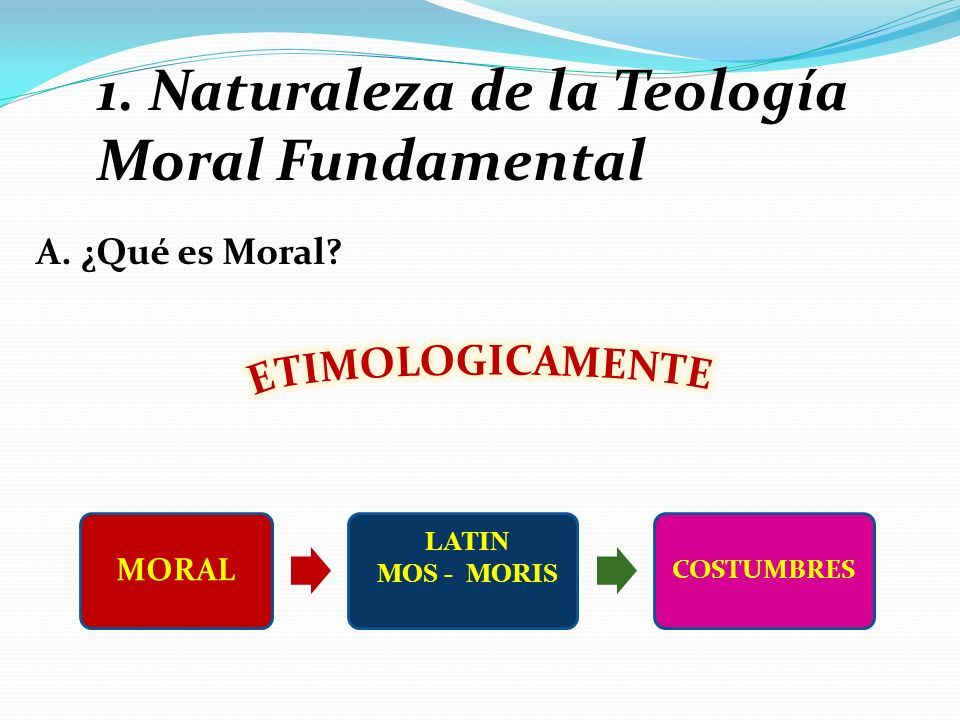 1. Naturaleza de la Teología Moral Fundamental

A. ¿Qué es Moral?

ETIMOLOGICAMENTE

MORAL

LATIN
MOS - MORIS

COSTUMBRES